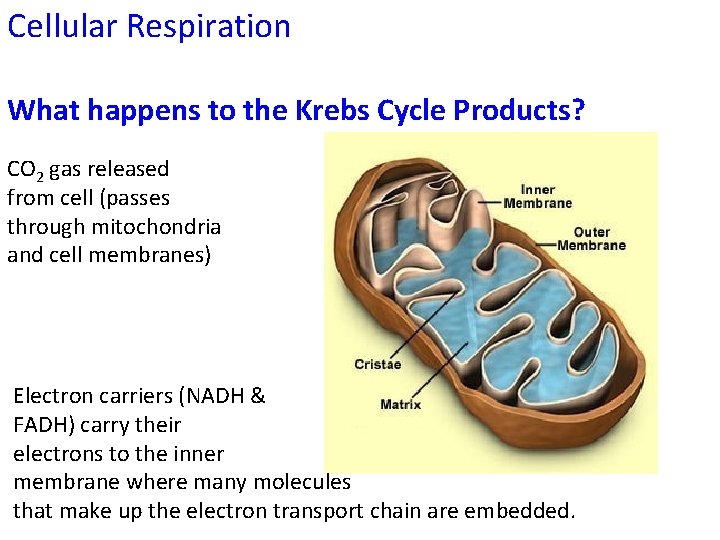 Cellular Respiration

What happens to the Krebs Cycle Products?

$CO_2$ gas released from cell (passes through mitochondria and cell membranes)

Inner Membrane

Outer Membrane

Cristae

Matrix

Electron carriers (NADH & FADH) carry their electrons to the inner membrane where many molecules that make up the electron transport chain are embedded.